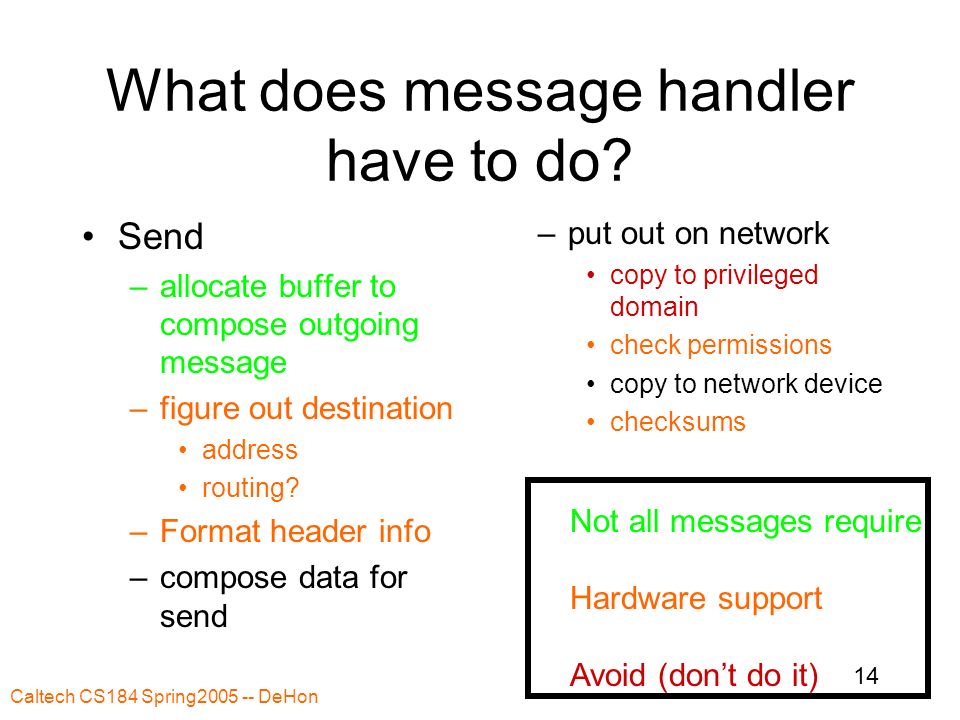 What does message handler have to do?

• Send
– allocate buffer to compose outgoing message
– figure out destination
• address
• routing?
– Format header info
– compose data for send

– put out on network
• copy to privileged domain
• check permissions
• copy to network device
• checksums

Not all messages require

Hardware support

Avoid (don't do it)

14

Caltech CS184 Spring2005 -- DeHon